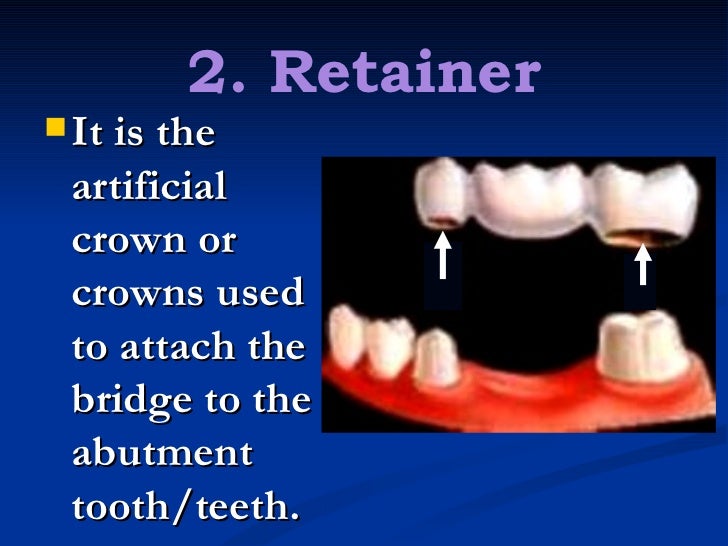 2. Retainer

It is the artificial crown or crowns used to attach the bridge to the abutment tooth/teeth.